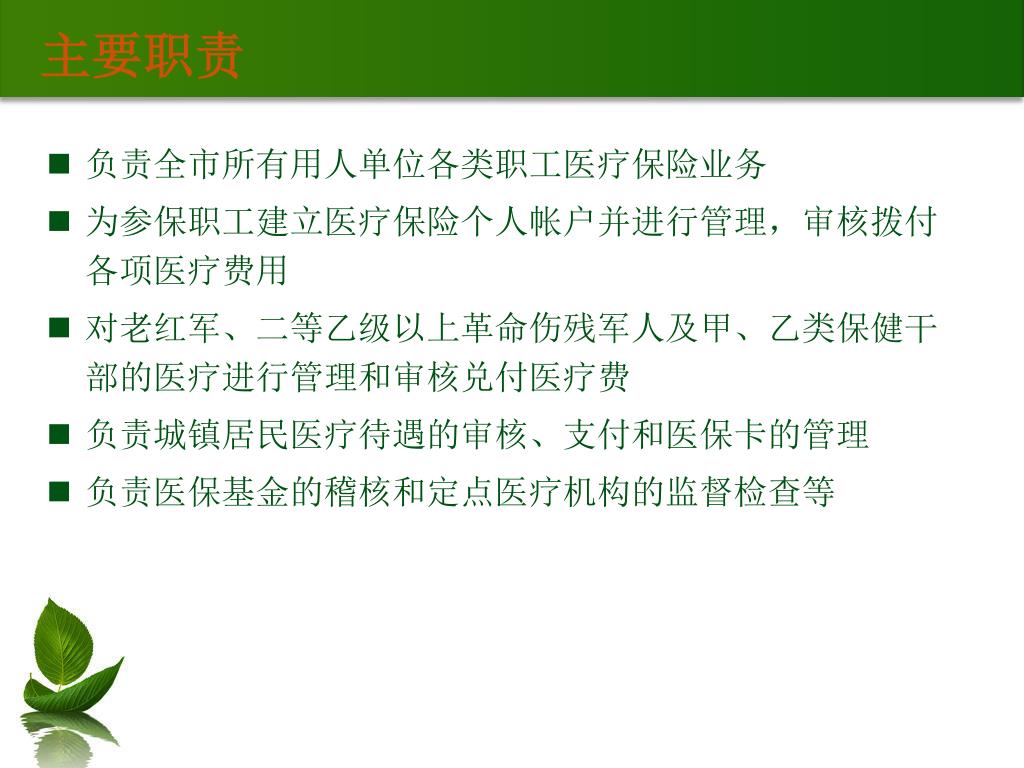 主要职责

■ 负责全市所有用人单位各类职工医疗保险业务

■ 为参保职工建立医疗保险个人帐户并进行管理，审核拨付各项医疗费用

■ 对老红军、二等乙级以上革命伤残军人及甲、乙类保健干部的医疗进行管理和审核兑付医疗费

■ 负责城镇居民医疗待遇的审核、支付和医保卡的管理

■ 负责医保基金的稽核和定点医疗机构的监督检查等